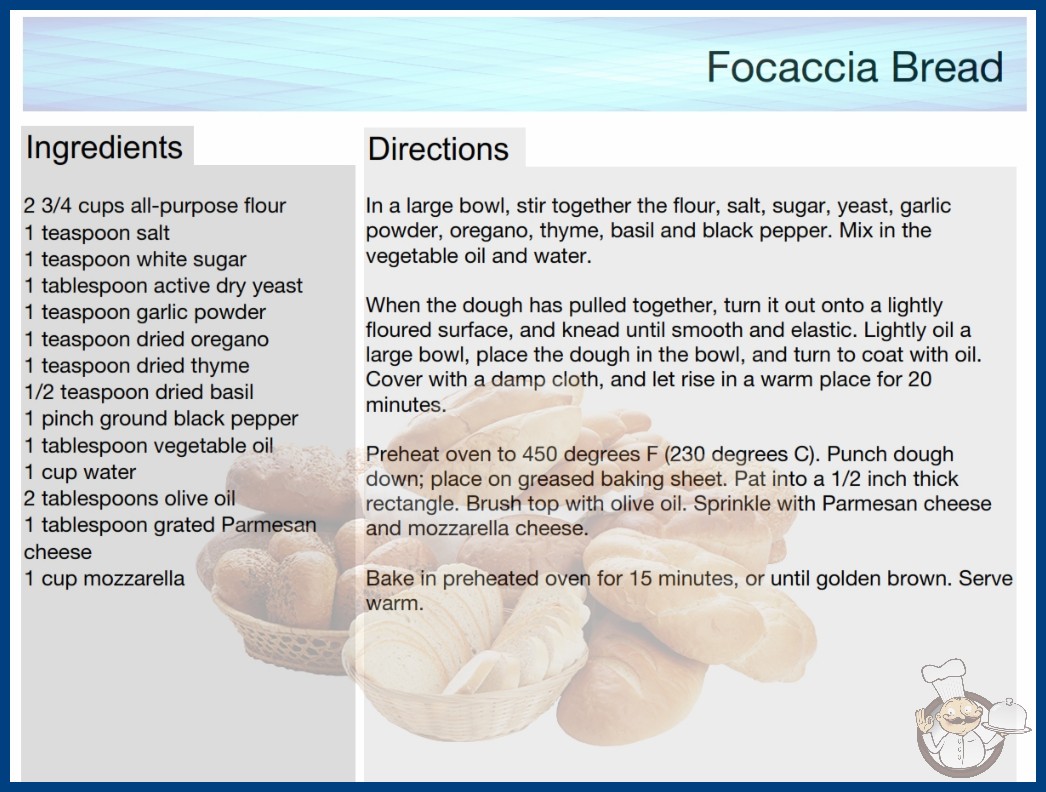 Focaccia Bread

Ingredients

2 3/4 cups all-purpose flour
1 teaspoon salt
1 teaspoon white sugar
1 tablespoon active dry yeast
1 teaspoon garlic powder
1 teaspoon dried oregano
1 teaspoon dried thyme
1/2 teaspoon dried basil
1 pinch ground black pepper
1 tablespoon vegetable oil
1 cup water
2 tablespoons olive oil
1 tablespoon grated Parmesan cheese
1 cup mozzarella

Directions

In a large bowl, stir together the flour, salt, sugar, yeast, garlic powder, oregano, thyme, basil and black pepper. Mix in the vegetable oil and water.

When the dough has pulled together, turn it out onto a lightly floured surface, and knead until smooth and elastic. Lightly oil a large bowl, place the dough in the bowl, and turn to coat with oil. Cover with a damp cloth, and let rise in a warm place for 20 minutes.

Preheat oven to 450 degrees F (230 degrees C). Punch dough down; place on greased baking sheet. Pat into a 1/2 inch thick rectangle. Brush top with olive oil. Sprinkle with Parmesan cheese and mozzarella cheese.

Bake in preheated oven for 15 minutes, or until golden brown. Serve warm.